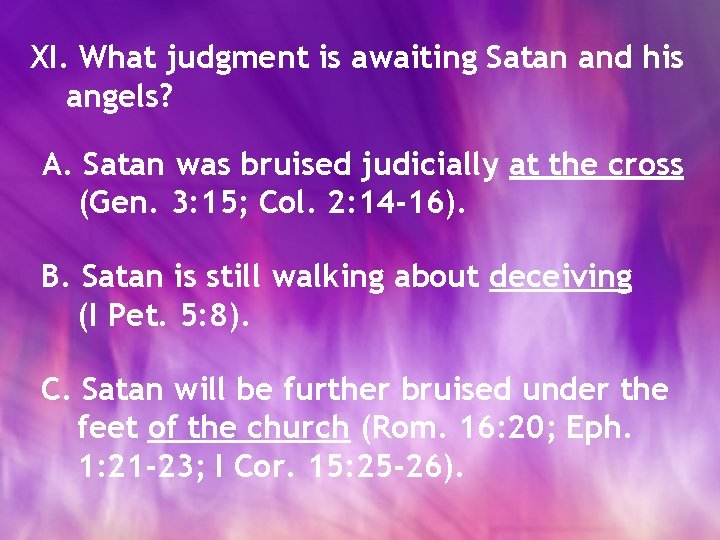 XI. What judgment is awaiting Satan and his angels?

A. Satan was bruised judicially at the cross (Gen. 3:15; Col. 2:14-16).

B. Satan is still walking about deceiving (I Pet. 5:8).

C. Satan will be further bruised under the feet of the church (Rom. 16:20; Eph. 1:21-23; I Cor. 15:25-26).